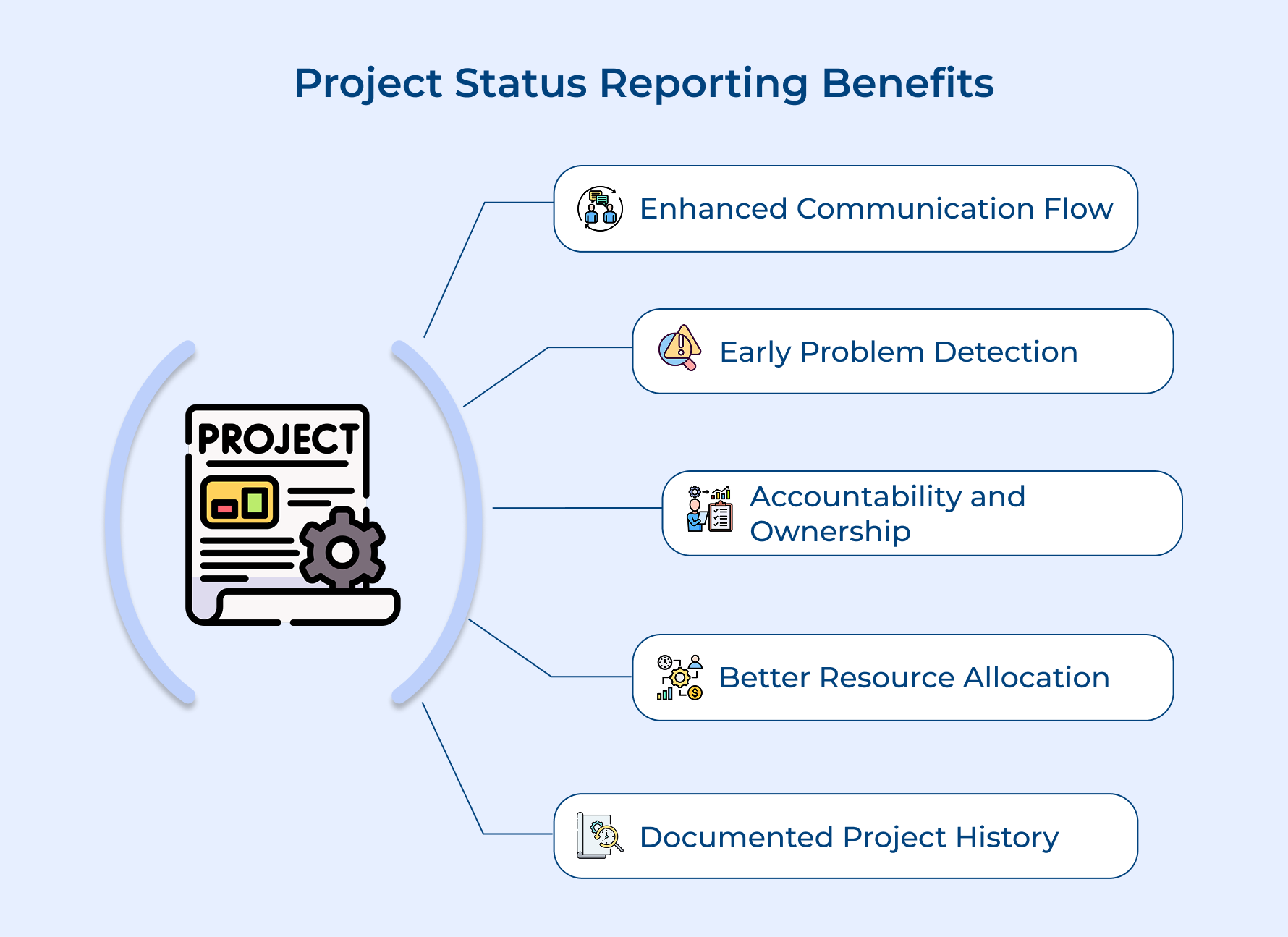 Project Status Reporting Benefits

PROJECT

Enhanced Communication Flow

Early Problem Detection

Accountability and Ownership

Better Resource Allocation

Documented Project History